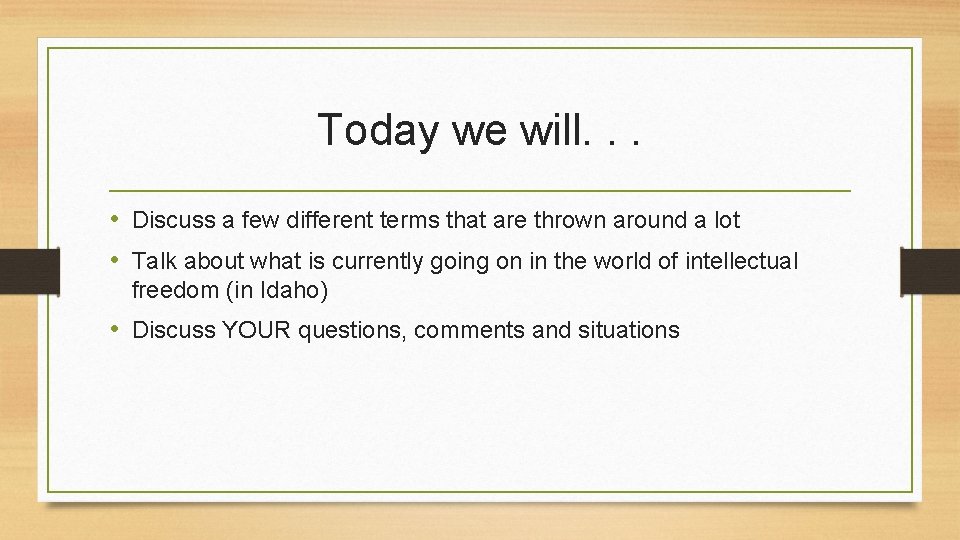 Today we will. . .

• Discuss a few different terms that are thrown around a lot
• Talk about what is currently going on in the world of intellectual freedom (in Idaho)
• Discuss YOUR questions, comments and situations